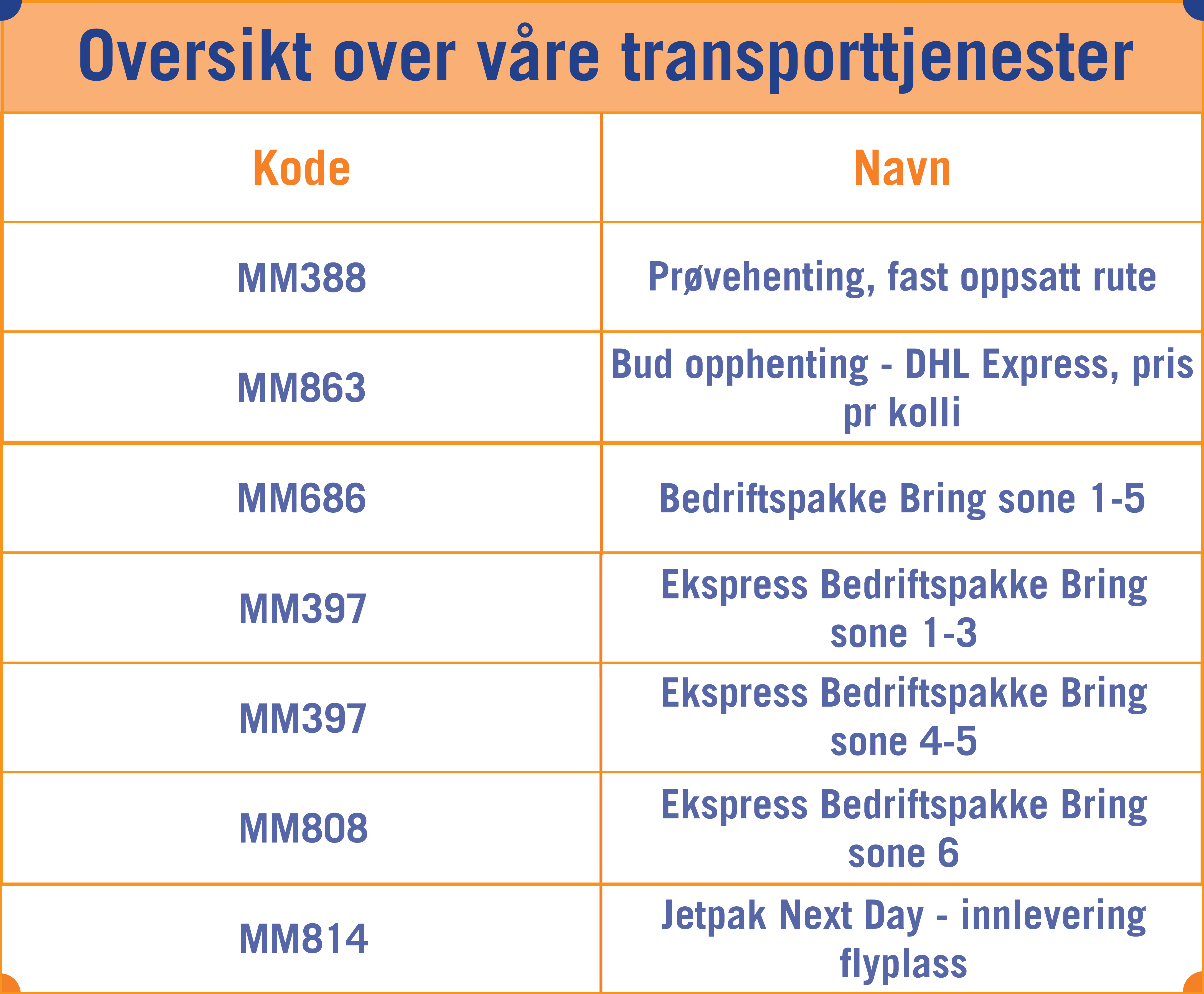 Oversikt over våre transporttjenester

| Kode | Navn |
|---|---|
| MM388 | Prøvehenting, fast oppsatt rute |
| MM863 | Bud opphenting - DHL Express, pris pr kolli |
| MM686 | Bedriftspakke Bring sone 1-5 |
| MM397 | Ekspress Bedriftspakke Bring sone 1-3 |
| MM397 | Ekspress Bedriftspakke Bring sone 4-5 |
| MM808 | Ekspress Bedriftspakke Bring sone 6 |
| MM814 | Jetpak Next Day - innlevering flyplass |